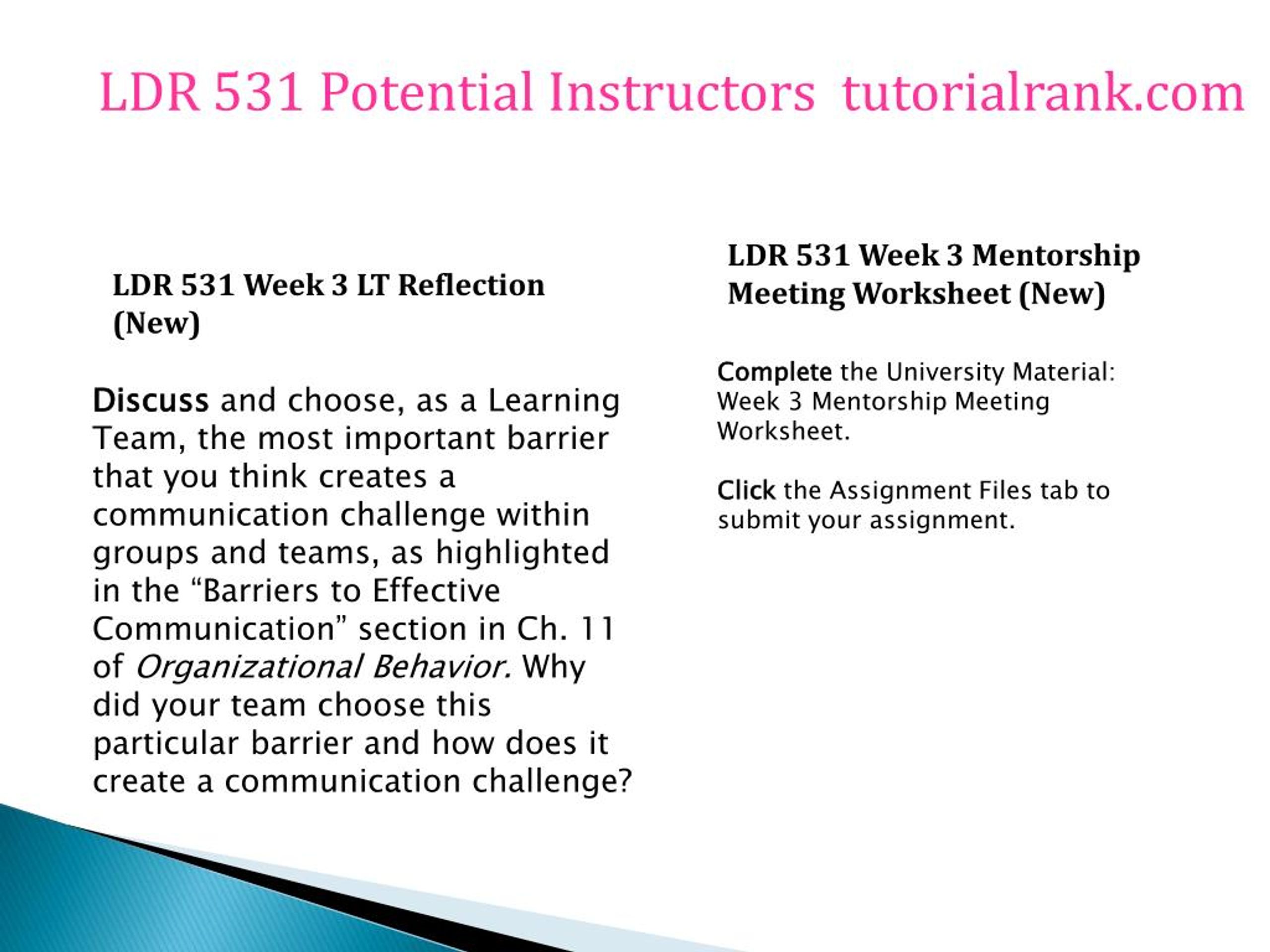 LDR 531 Potential Instructors tutorialrank.com

LDR 531 Week 3 LT Reflection (New)

Discuss and choose, as a Learning Team, the most important barrier that you think creates a communication challenge within groups and teams, as highlighted in the “Barriers to Effective Communication” section in Ch. 11 of Organizational Behavior. Why did your team choose this particular barrier and how does it create a communication challenge?

LDR 531 Week 3 Mentorship Meeting Worksheet (New)

Complete the University Material: Week 3 Mentorship Meeting Worksheet.

Click the Assignment Files tab to submit your assignment.